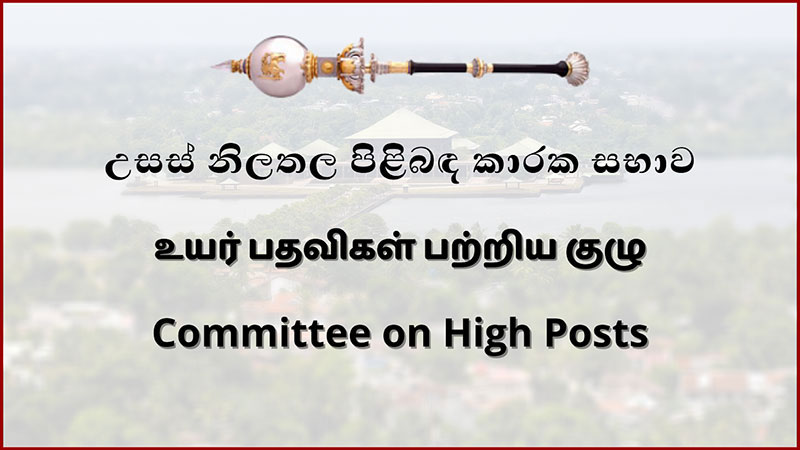 උසස් නිලතල පිළිබඳ කාරක සභාව

உயர் பதவிகள் பற்றிய குழு

Committee on High Posts